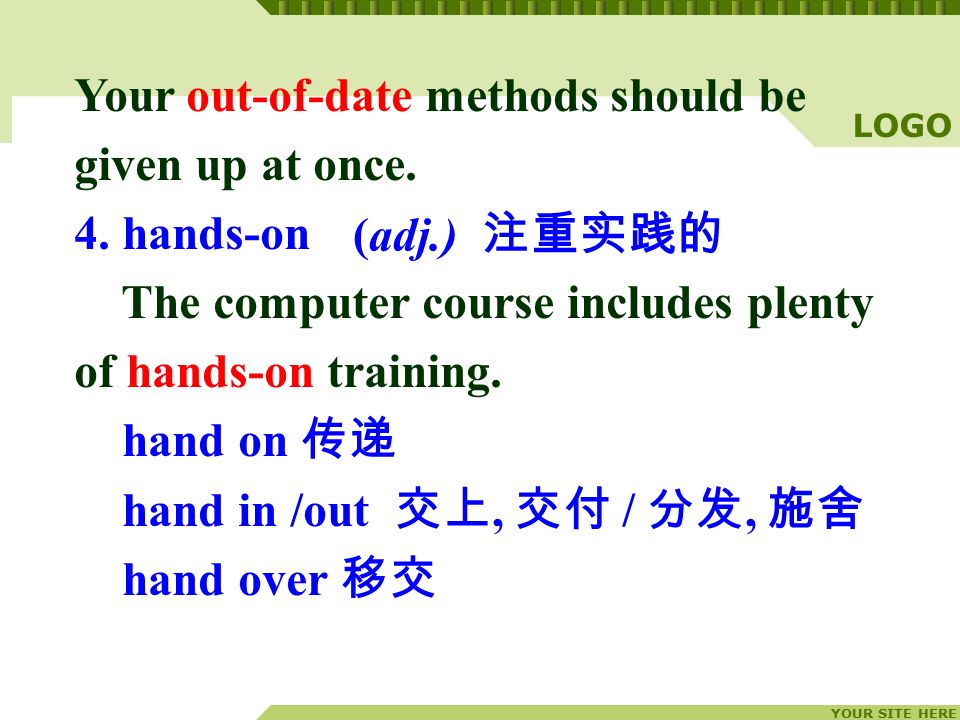 LOGO

Your out-of-date methods should be given up at once.

4. hands-on (adj.) 注重实践的

The computer course includes plenty of hands-on training.

hand on 传递

hand in /out 交上, 交付 / 分发, 施舍

hand over 移交

YOUR SITE HERE